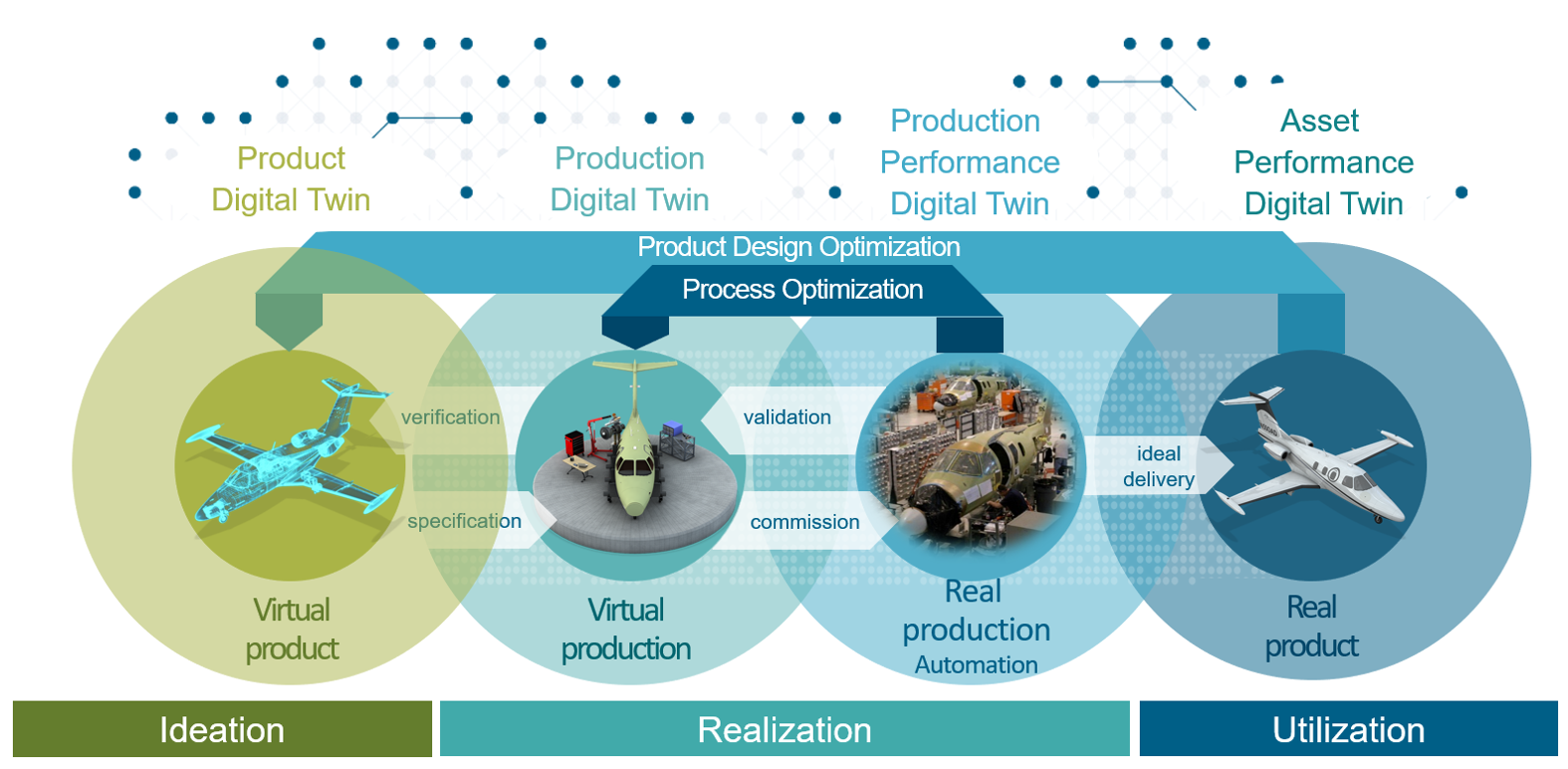 Product Digital Twin

Production Digital Twin

Production Performance Digital Twin

Asset Performance Digital Twin

Product Design Optimization

Process Optimization

verification

specification

validation

commission

ideal delivery

Virtual product

Virtual production

Real production Automation

Real product

Ideation

Realization

Utilization